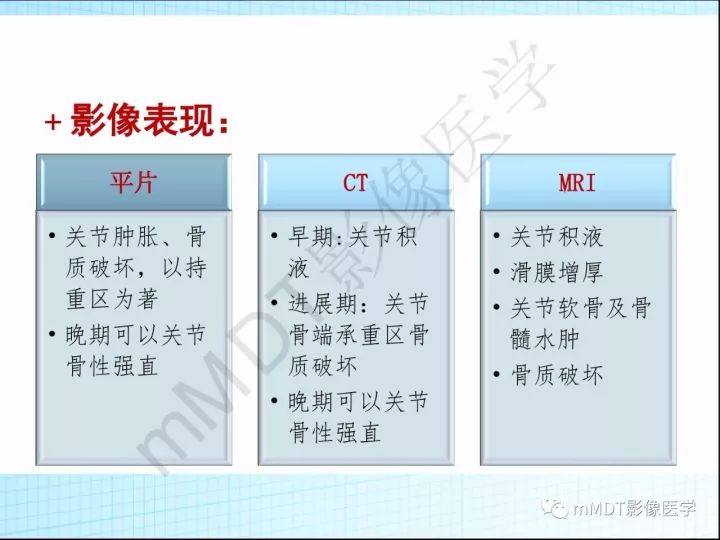 + 影像表现：

平片

• 关节肿胀、骨质破坏，以持重区为著
• 晚期可以关节骨性强直

CT

• 早期:关节积液
• 进展期：关节骨端承重区骨质破坏
• 晚期可以关节骨性强直

MRI

• 关节积液
• 滑膜增厚
• 关节软骨及骨髓水肿
• 骨质破坏

mMDT影像医学

mMDT影像医学